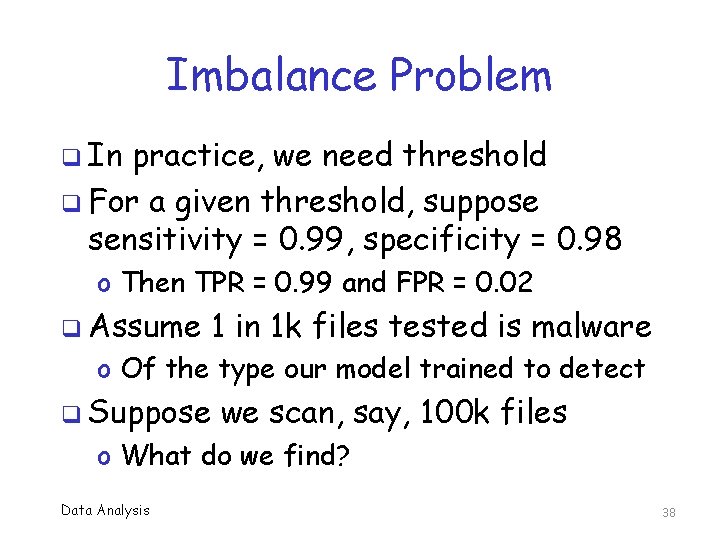 Imbalance Problem

❑ In practice, we need threshold

❑ For a given threshold, suppose sensitivity = 0.99, specificity = 0.98

o Then TPR = 0.99 and FPR = 0.02

❑ Assume 1 in 1k files tested is malware

o Of the type our model trained to detect

❑ Suppose we scan, say, 100k files

o What do we find?

Data Analysis

38